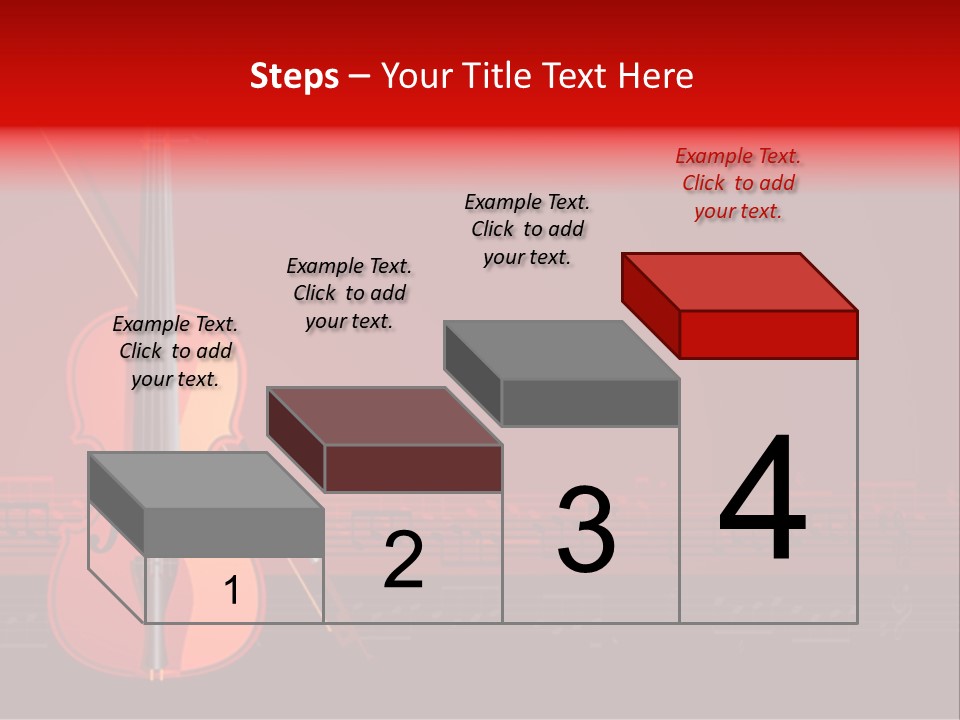 Steps – Your Title Text Here

Example Text. Click to add your text.

Example Text. Click to add your text.

Example Text. Click to add your text.

Example Text. Click to add your text.

1

2

3

4